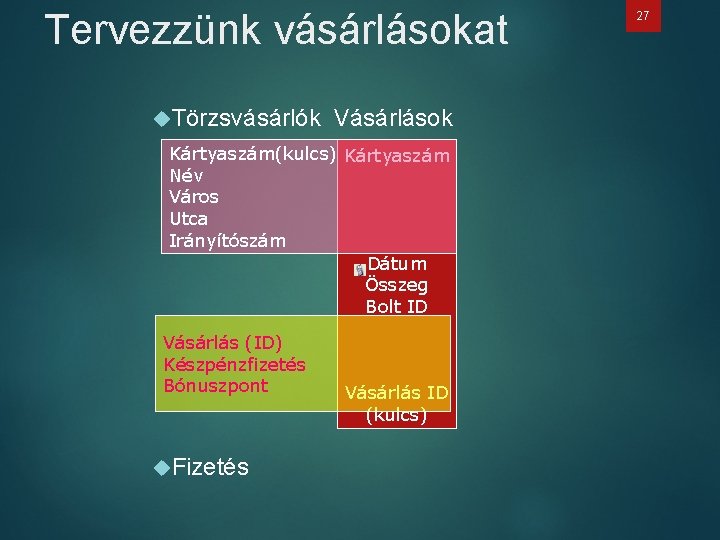 Tervezzünk vásárlásokat

27

Törzsvásárlók Vásárlások

Kártyaszám(kulcs)
Név
Város
Utca
Irányítószám

Kártyaszám

Dátum
Összeg
Bolt ID

Vásárlás (ID)
Készpénzfizetés
Bónuszpont

Vásárlás ID (kulcs)

Fizetés